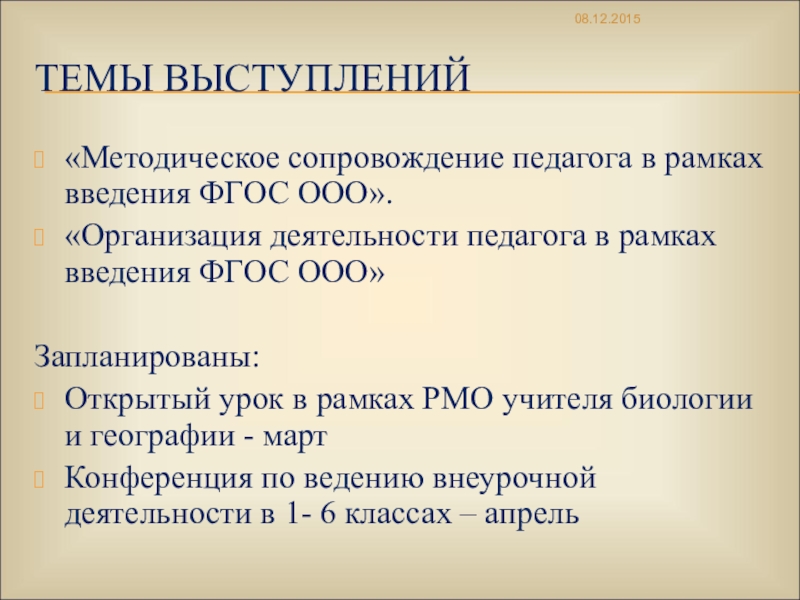 08.12.2015

ТЕМЫ ВЫСТУПЛЕНИЙ

«Методическое сопровождение педагога в рамках введения ФГОС ООО».

«Организация деятельности педагога в рамках введения ФГОС ООО»

Запланированы:

Открытый урок в рамках РМО учителя биологии и географии - март

Конференция по ведению внеурочной деятельности в 1- 6 классах – апрель